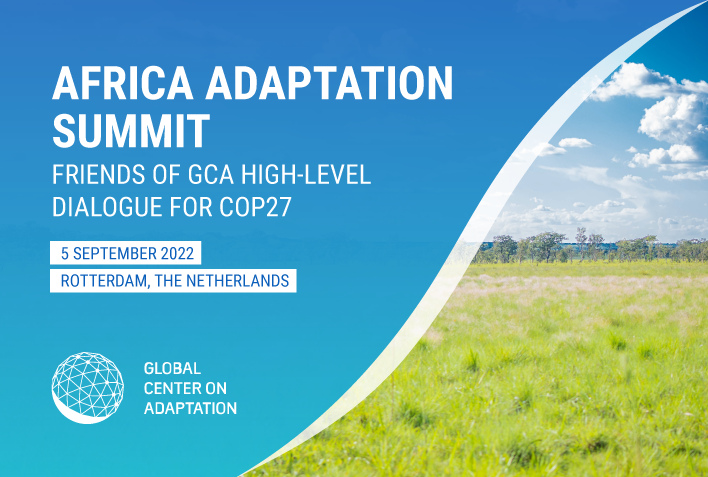 AFRICA ADAPTATION SUMMIT

FRIENDS OF GCA HIGH-LEVEL DIALOGUE FOR COP27

5 SEPTEMBER 2022

ROTTERDAM, THE NETHERLANDS

GLOBAL CENTER ON ADAPTATION